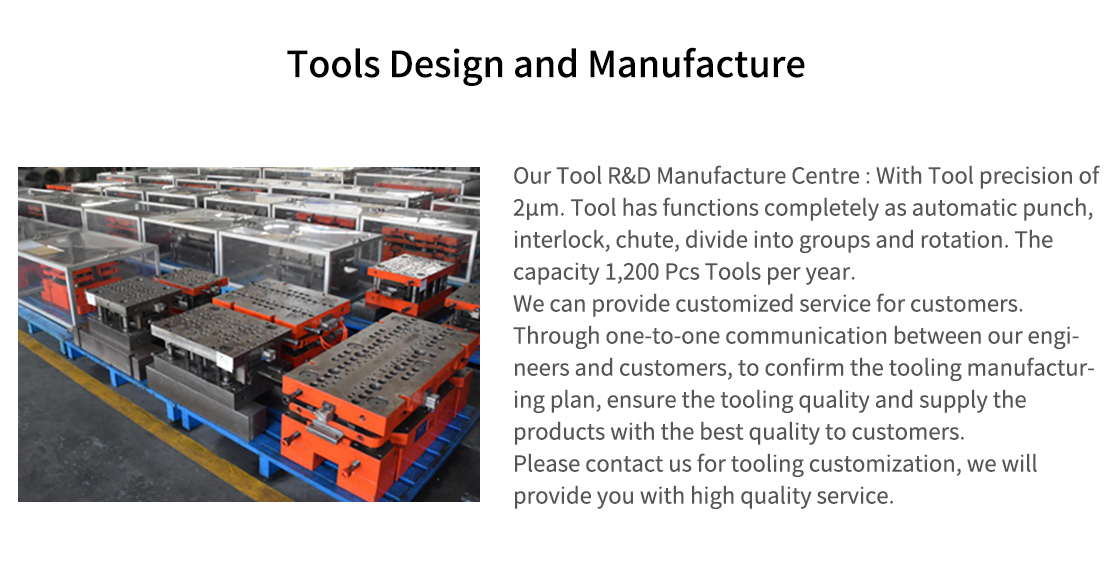 Tools Design and Manufacture

Our Tool R&D Manufacture Centre : With Tool precision of 2μm. Tool has functions completely as automatic punch, interlock, chute, divide into groups and rotation. The capacity 1,200 Pcs Tools per year.
We can provide customized service for customers. Through one-to-one communication between our engineers and customers, to confirm the tooling manufacturing plan, ensure the tooling quality and supply the products with the best quality to customers.
Please contact us for tooling customization, we will provide you with high quality service.